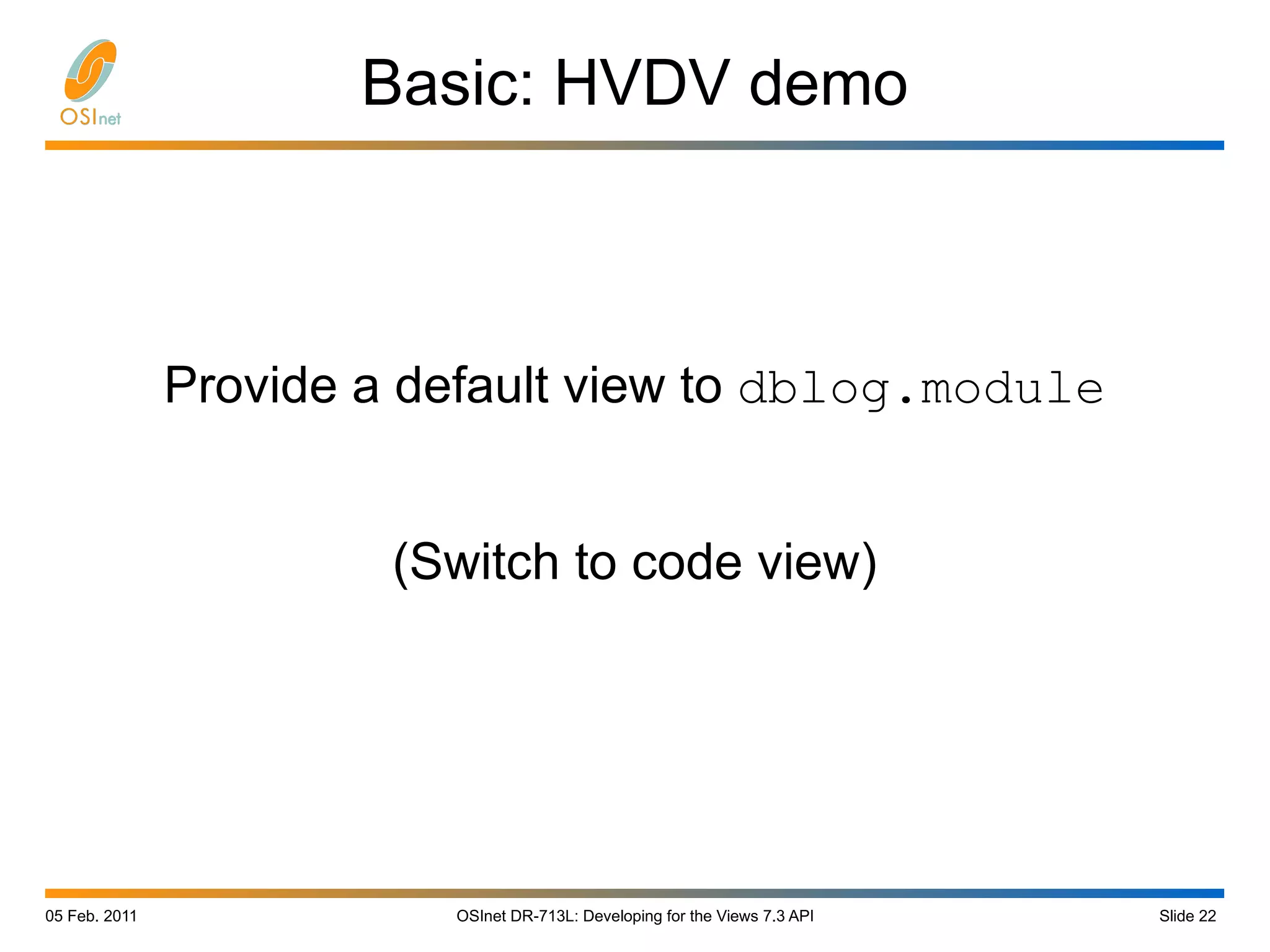 OSInet

Basic: HVDV demo

Provide a default view to dblog.module

(Switch to code view)

05 Feb. 2011

OSInet DR-713L: Developing for the Views 7.3 API

Slide 22